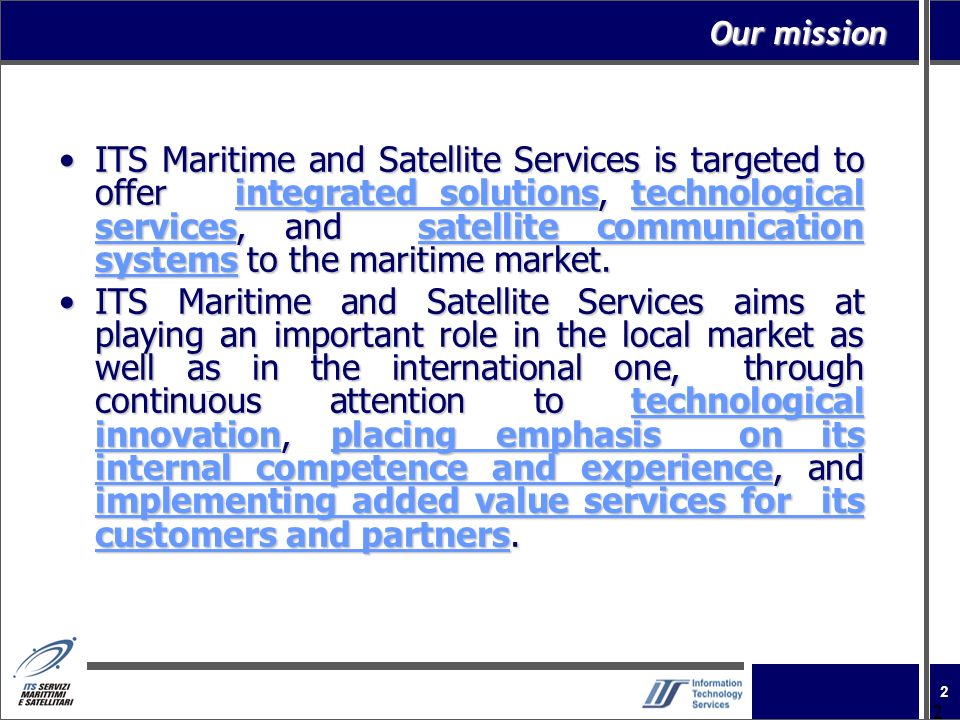 Our mission

• ITS Maritime and Satellite Services is targeted to offer integrated solutions, technological services, and satellite communication systems to the maritime market.
• ITS Maritime and Satellite Services aims at playing an important role in the local market as well as in the international one, through continuous attention to technological innovation, placing emphasis on its internal competence and experience, and implementing added value services for its customers and partners.

ITS SERVIZI MARITTIMI E SATELLITARI

ITS Information Technology Services

2